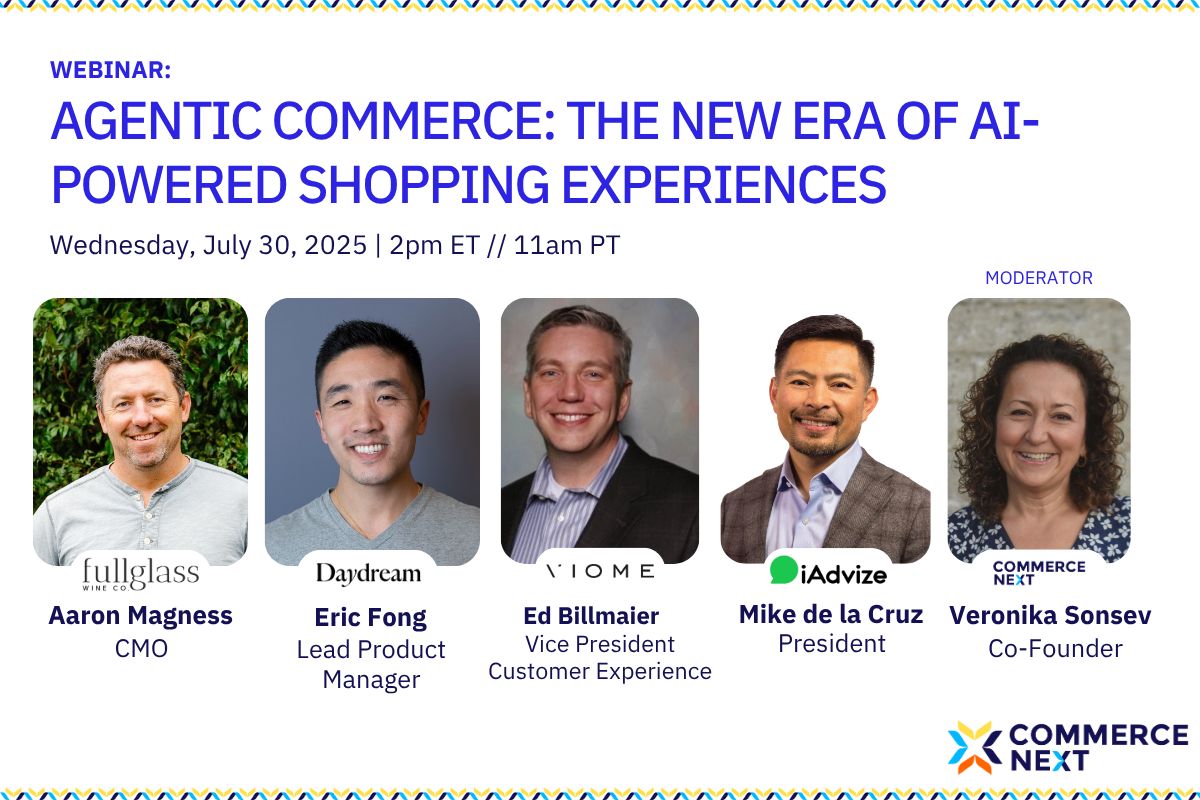 WEBINAR:
AGENTIC COMMERCE: THE NEW ERA OF AI-POWERED SHOPPING EXPERIENCES

Wednesday, July 30, 2025 | 2pm ET // 11am PT

MODERATOR

fullglass WINE CO.
Aaron Magness
CMO

Daydream
Eric Fong
Lead Product Manager

VIOME
Ed Billmaier
Vice President
Customer Experience

iAdvize
Mike de la Cruz
President

COMMERCE NEXT
Veronika Sonsev
Co-Founder

COMMERCE NEXT